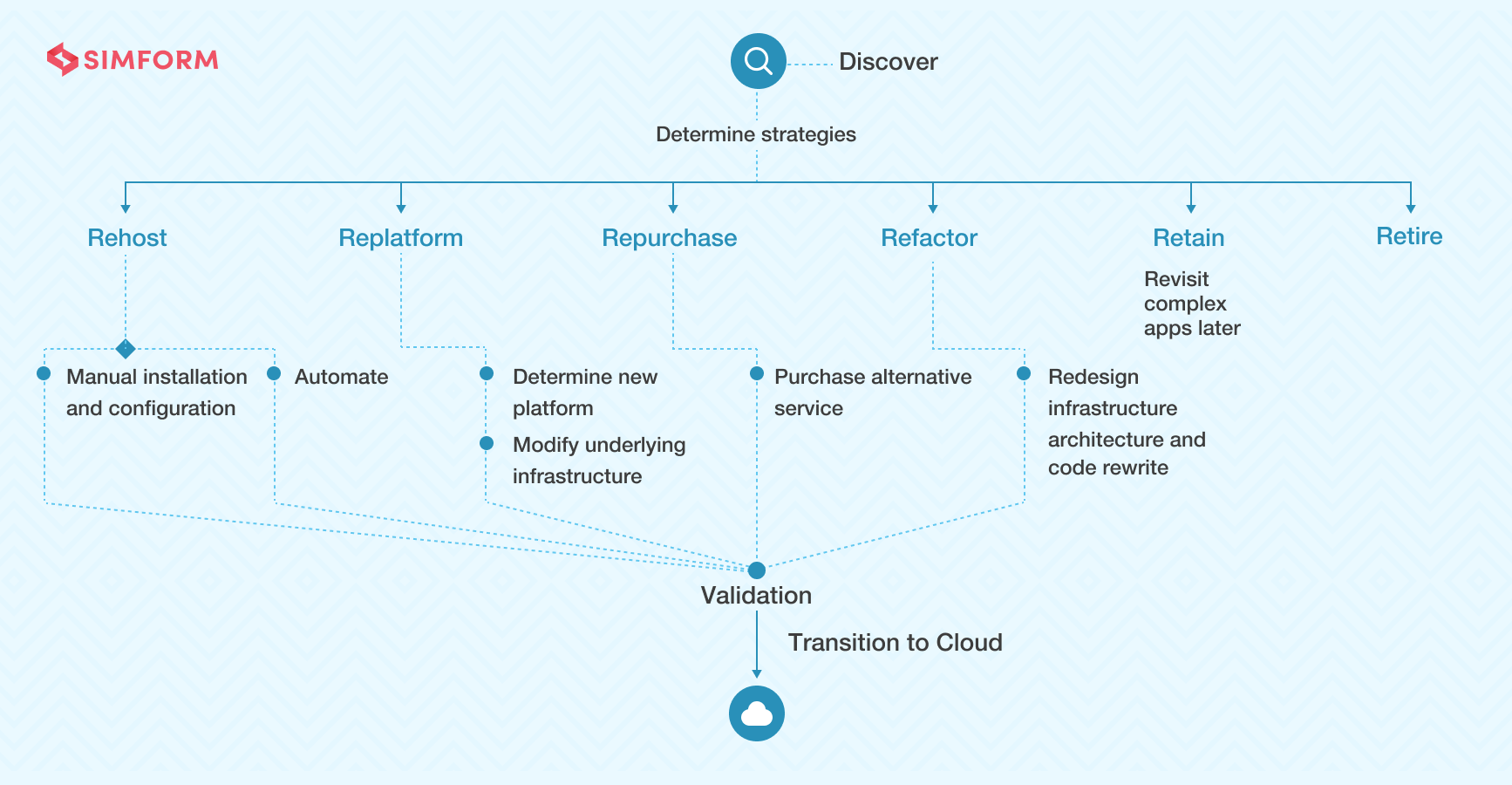 SIMFORM

Discover

Determine strategies

Rehost

Replatform

Repurchase

Refactor

Retain

Retire

Revisit complex apps later

Manual installation and configuration

Automate

Determine new platform

Modify underlying infrastructure

Purchase alternative service

Redesign infrastructure architecture and code rewrite

Validation

Transition to Cloud